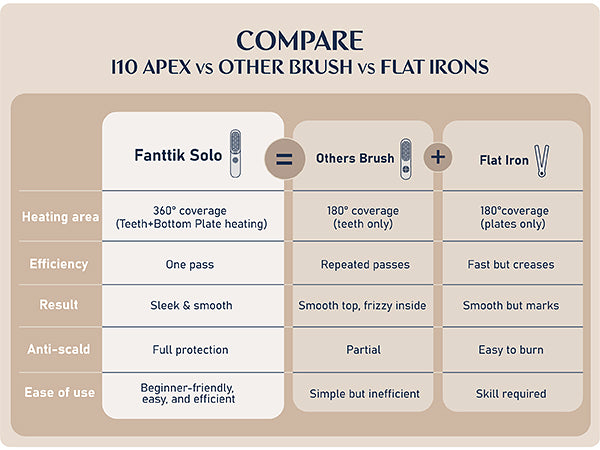 COMPARE
I10 APEX vs OTHER BRUSH vs FLAT IRONS

| | Fanttik Solo | = | Others Brush | + | Flat Iron |
|---|---|---|---|---|---|
| Heating area | 360° coverage (Teeth+Bottom Plate heating) | | 180° coverage (teeth only) | | 180°coverage (plates only) |
| Efficiency | One pass | | Repeated passes | | Fast but creases |
| Result | Sleek & smooth | | Smooth top, frizzy inside | | Smooth but marks |
| Anti-scald | Full protection | | Partial | | Easy to burn |
| Ease of use | Beginner-friendly, easy, and efficient | | Simple but inefficient | | Skill required |